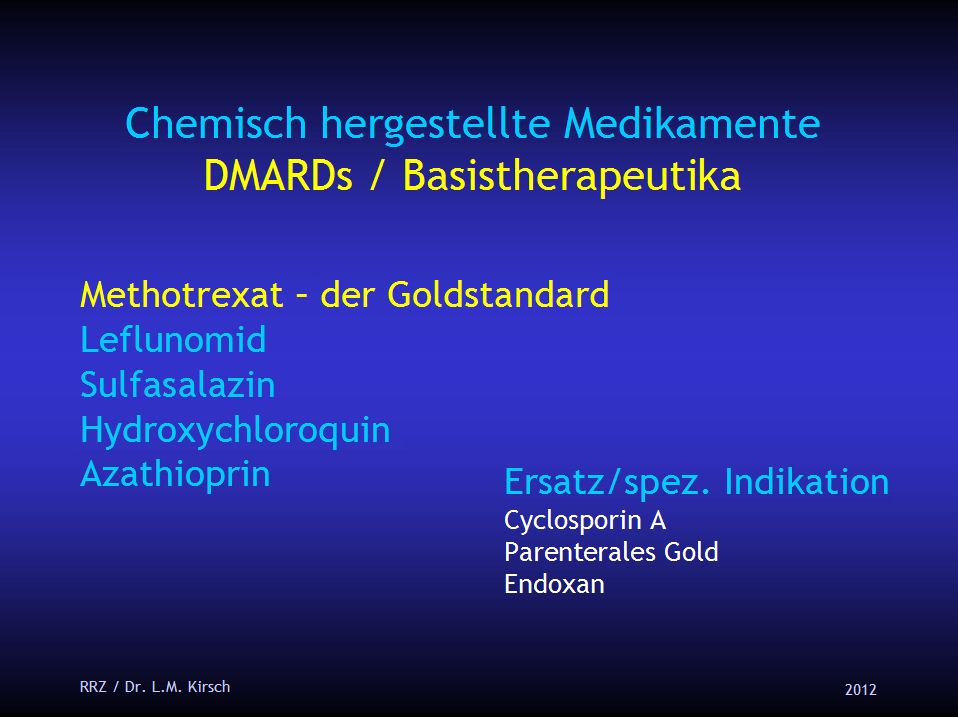 Chemisch hergestellte Medikamente
DMARDs / Basistherapeutika

Methotrexat – der Goldstandard
Leflunomid
Sulfasalazin
Hydroxychloroquin
Azathioprin

Ersatz/spez. Indikation
Cyclosporin A
Parenterales Gold
Endoxan

RRZ / Dr. L.M. Kirsch

2012